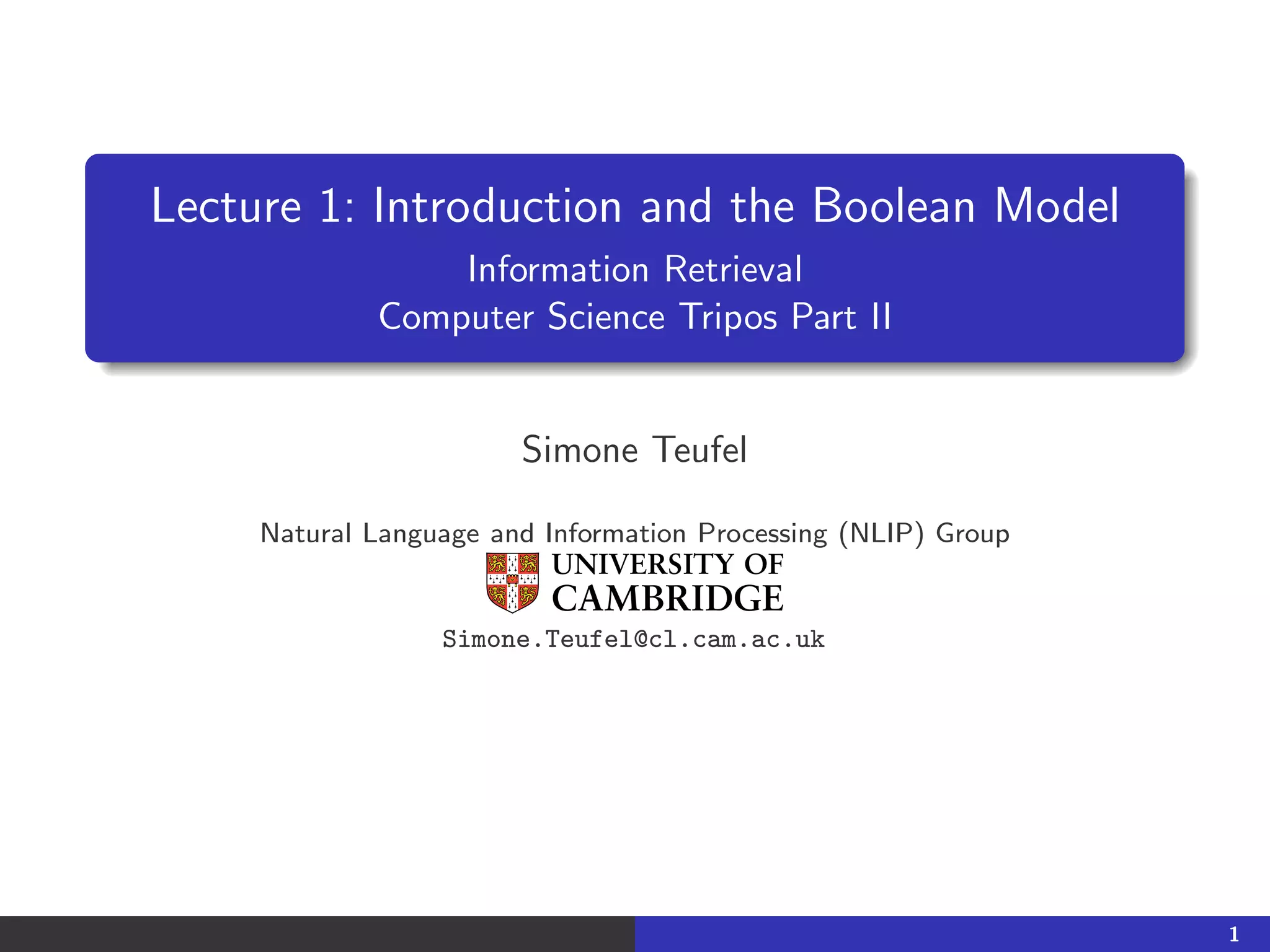 Lecture 1: Introduction and the Boolean Model

Information Retrieval
Computer Science Tripos Part II

Simone Teufel

Natural Language and Information Processing (NLIP) Group

UNIVERSITY OF
CAMBRIDGE

Simone.Teufel@cl.cam.ac.uk

1